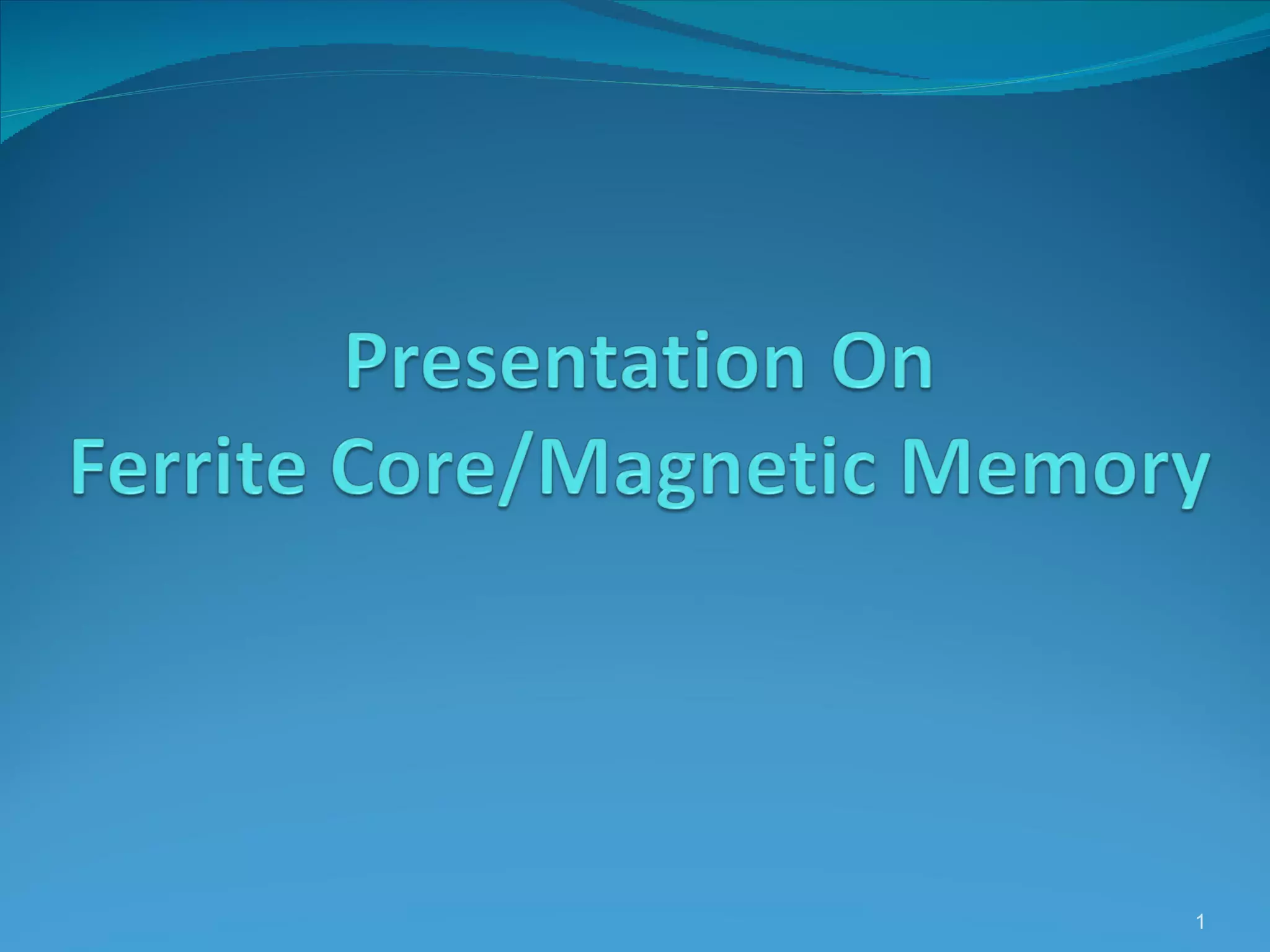 Presentation On
Ferrite Core/Magnetic Memory

1